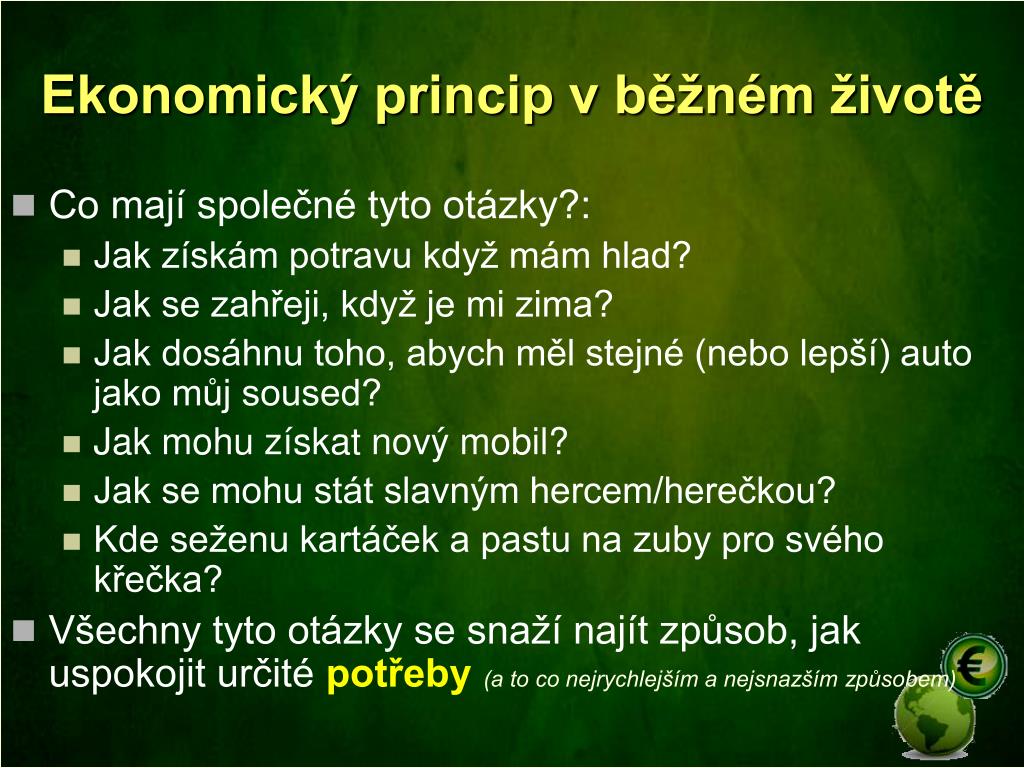 Ekonomický princip v běžném životě

Co mají společné tyto otázky?:

Jak získám potravu když mám hlad?

Jak se zahřeji, když je mi zima?

Jak dosáhnu toho, abych měl stejné (nebo lepší) auto jako můj soused?

Jak mohu získat nový mobil?

Jak se mohu stát slavným hercem/herečkou?

Kde seženu kartáček a pastu na zuby pro svého křečka?

Všechny tyto otázky se snaží najít způsob, jak uspokojit určité potřeby (a to co nejrychlejším a nejsnazším způsobem)

€